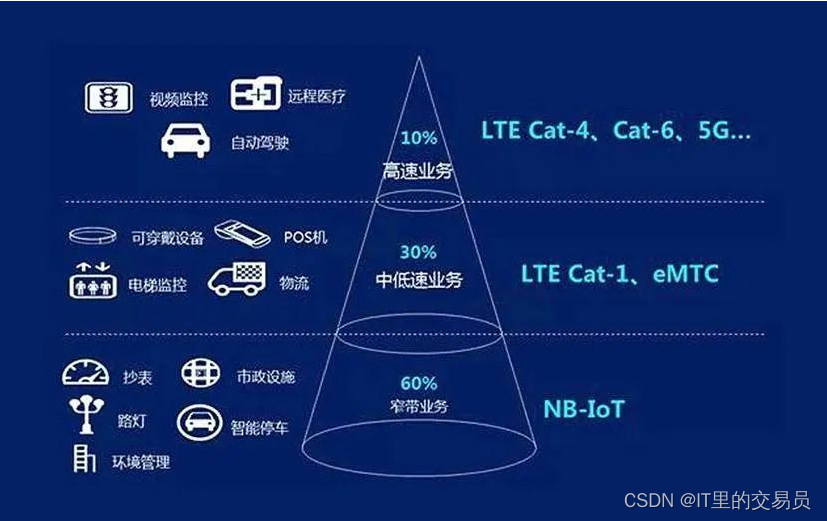 视频监控 远程医疗
自动驾驶

10%
高速业务

LTE Cat-4、Cat-6、5G...

可穿戴设备 POS机
电梯监控 物流

30%
中低速业务

LTE Cat-1、eMTC

抄表 市政设施
路灯 智能停车
环境管理

60%
窄带业务

NB-IoT

CSDN @IT里的交易员